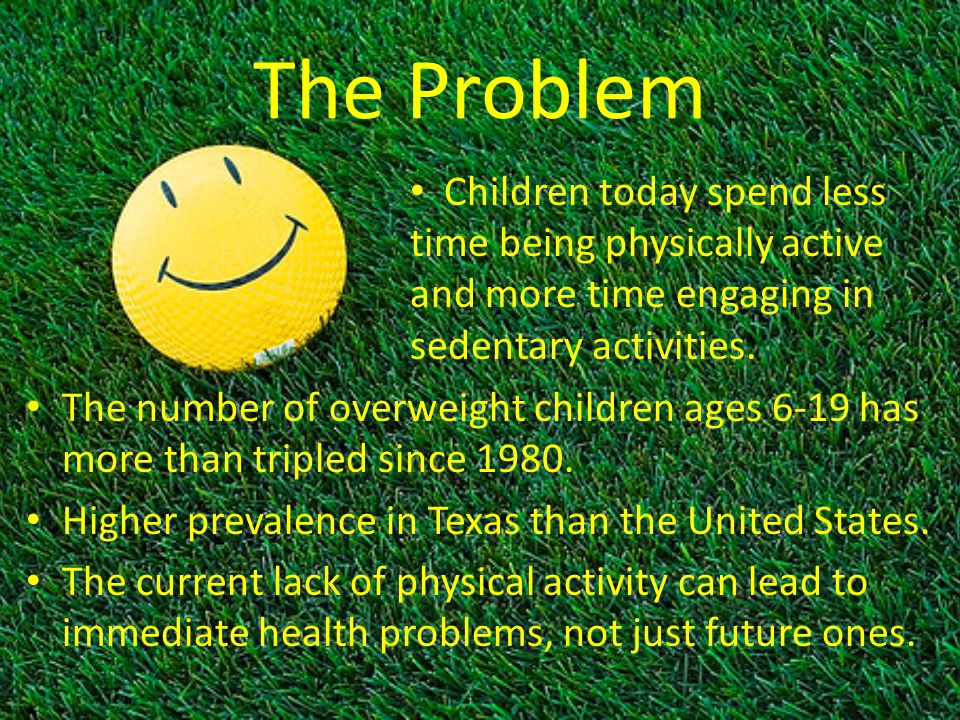 The Problem

• Children today spend less time being physically active and more time engaging in sedentary activities.

• The number of overweight children ages 6-19 has more than tripled since 1980.
• Higher prevalence in Texas than the United States.
• The current lack of physical activity can lead to immediate health problems, not just future ones.